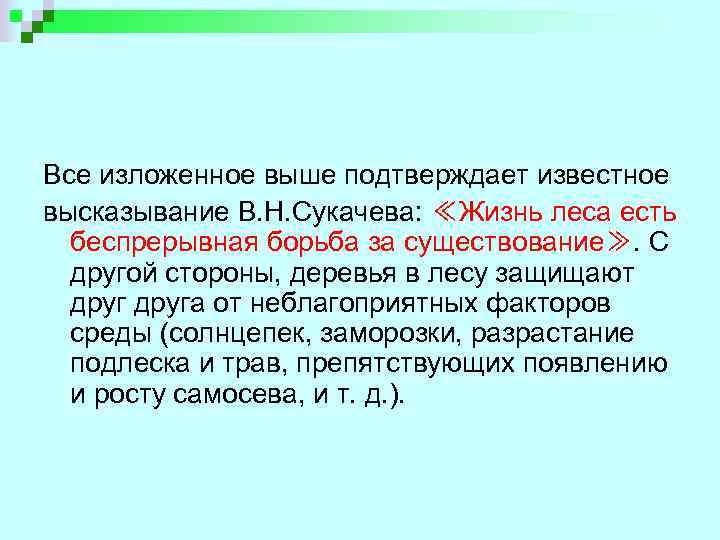 Все изложенное выше подтверждает известное высказывание В.Н.Сукачева: ≪Жизнь леса есть беспрерывная борьба за существование≫. С другой стороны, деревья в лесу защищают друг друга от неблагоприятных факторов среды (солнцепек, заморозки, разрастание подлеска и трав, препятствующих появлению и росту самосева, и т. д.).